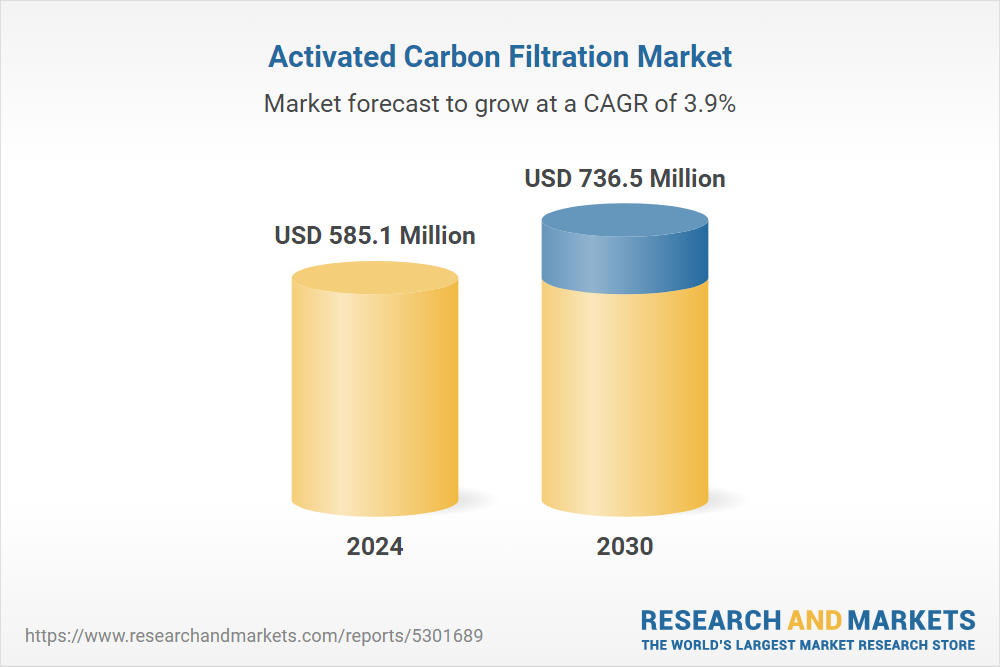 Activated Carbon Filtration Market

Market forecast to grow at a CAGR of 3.9%

USD 585.1 Million

USD 736.5 Million

2024

2030

https://www.researchandmarkets.com/reports/5301689

RESEARCH AND MARKETS
THE WORLD'S LARGEST MARKET RESEARCH STORE